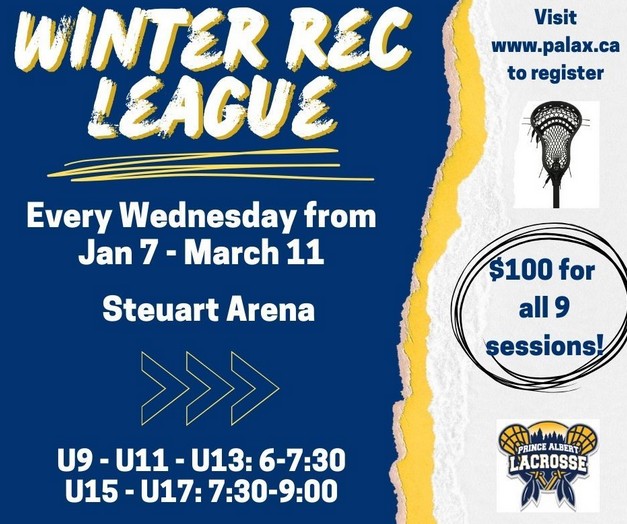 WINTER REC LEAGUE

Every Wednesday from Jan 7 - March 11

Steuart Arena

U9 - U11 - U13: 6-7:30
U15 - U17: 7:30-9:00

Visit www.palax.ca to register

$100 for all 9 sessions!

PRINCE ALBERT LACROSSE